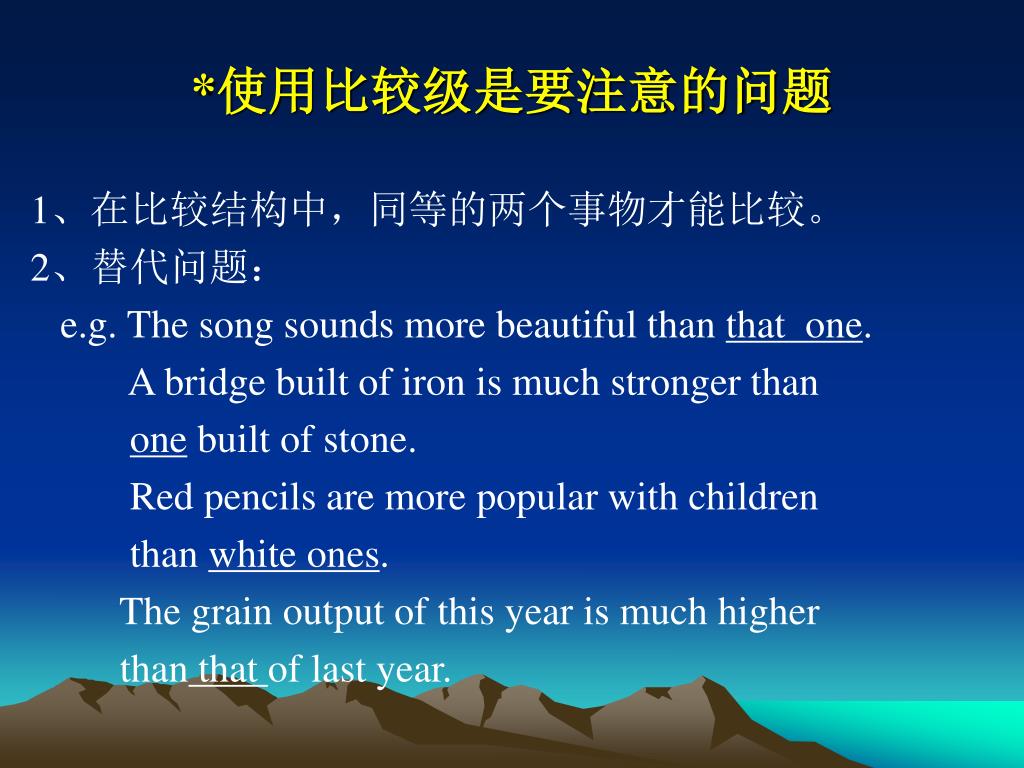 *使用比较级是要注意的问题

1、在比较结构中，同等的两个事物才能比较。
2、替代问题：
e.g. The song sounds more beautiful than that one.
A bridge built of iron is much stronger than one built of stone.
Red pencils are more popular with children than white ones.
The grain output of this year is much higher than that of last year.